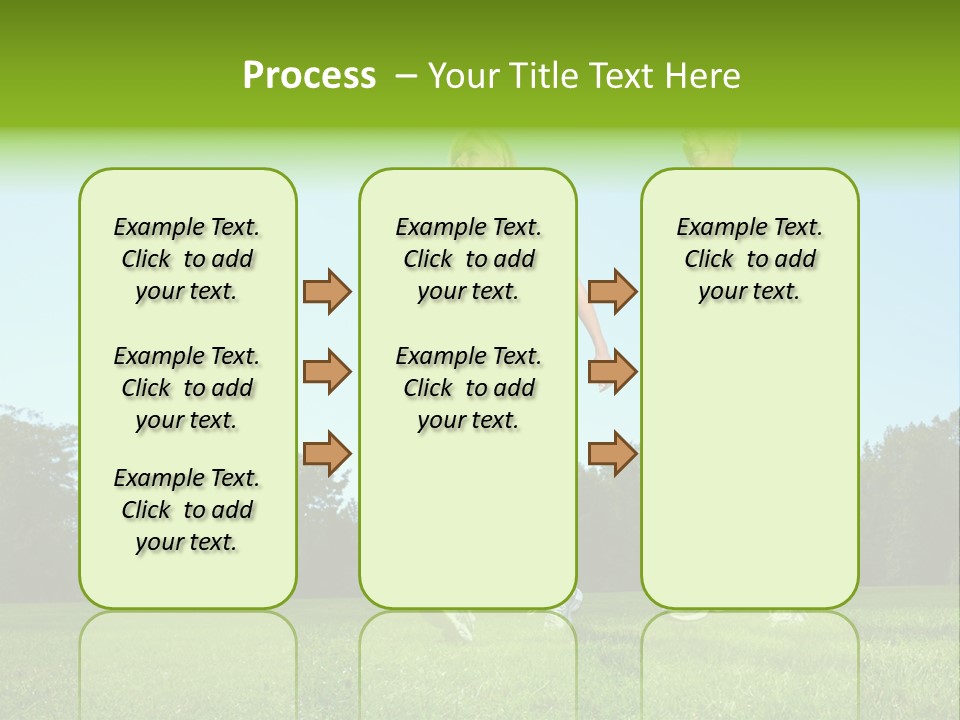 Process – Your Title Text Here

Example Text. Click to add your text.

Example Text. Click to add your text.

Example Text. Click to add your text.

Example Text. Click to add your text.

Example Text. Click to add your text.

Example Text. Click to add your text.